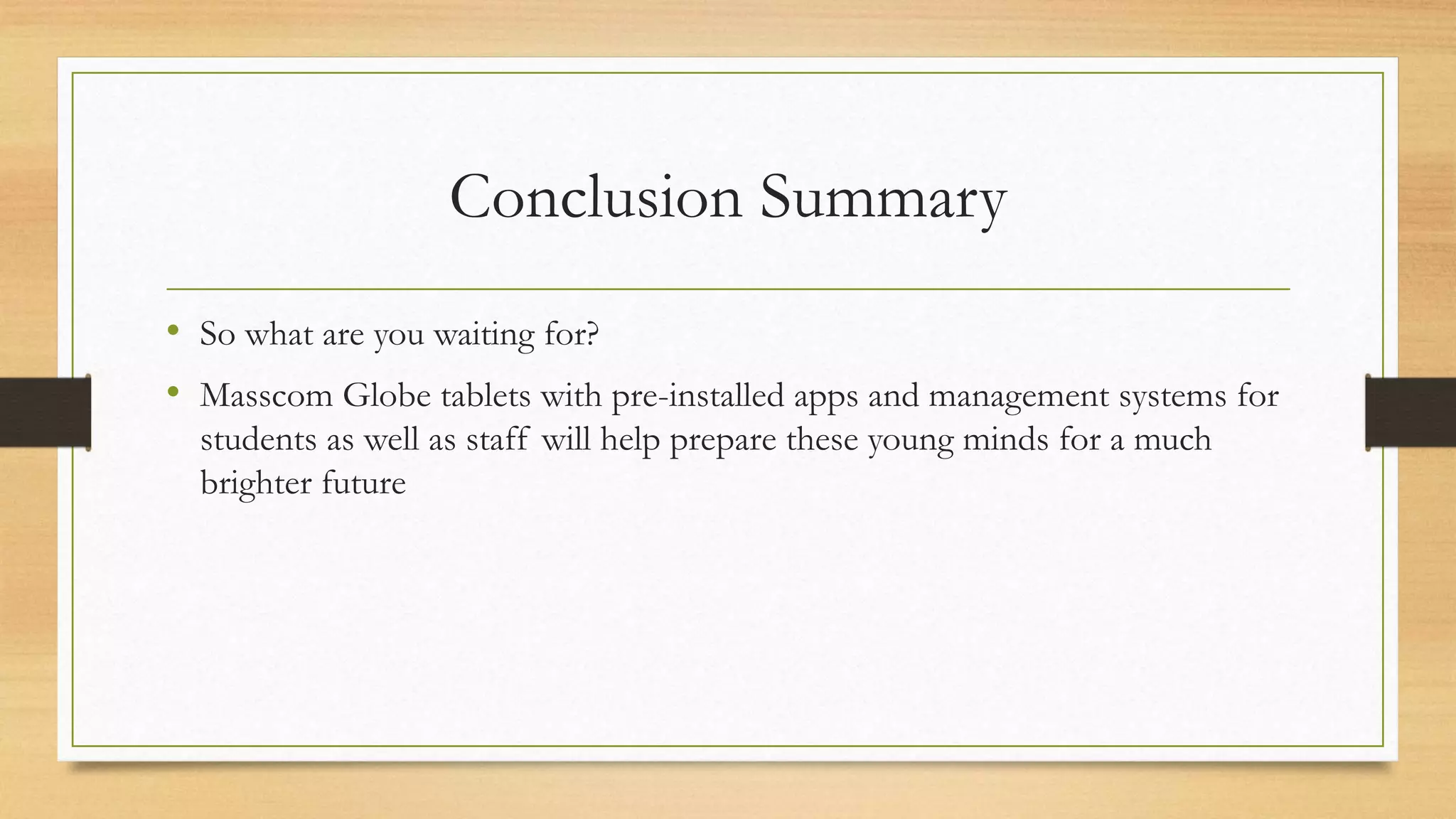 Conclusion Summary

• So what are you waiting for?

• Masscom Globe tablets with pre-installed apps and management systems for students as well as staff will help prepare these young minds for a much brighter future